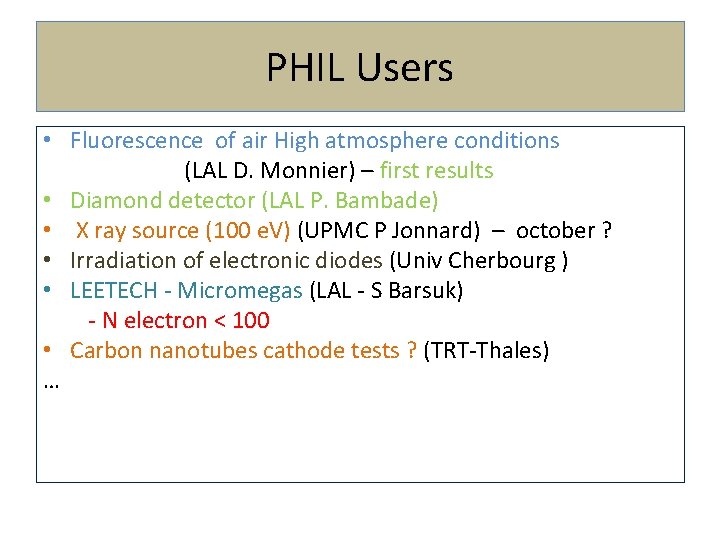 PHIL Users

• Fluorescence of air High atmosphere conditions
(LAL D. Monnier) – first results
• Diamond detector (LAL P. Bambade)
• X ray source (100 eV) (UPMC P Jonnard) – october ?
• Irradiation of electronic diodes (Univ Cherbourg )
• LEETECH - Micromegas (LAL - S Barsuk)
- N electron < 100
• Carbon nanotubes cathode tests ? (TRT-Thales)
…